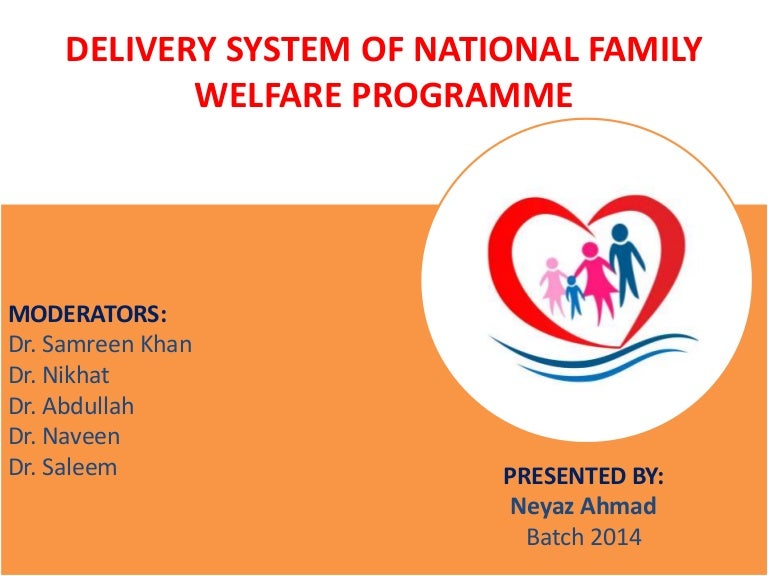 DELIVERY SYSTEM OF NATIONAL FAMILY WELFARE PROGRAMME

MODERATORS:
Dr. Samreen Khan
Dr. Nikhat
Dr. Abdullah
Dr. Naveen
Dr. Saleem

PRESENTED BY:
Neyaz Ahmad
Batch 2014